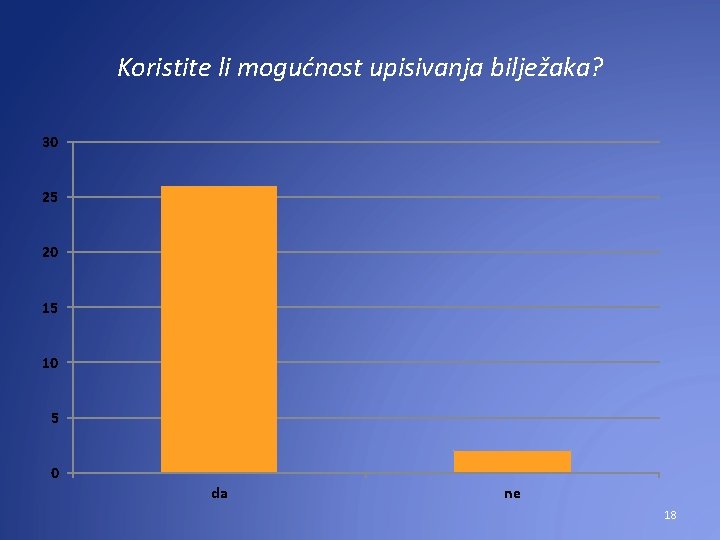 Koristite li mogućnost upisivanja bilježaka?

30
25
20
15
10
5
0

da
ne

18